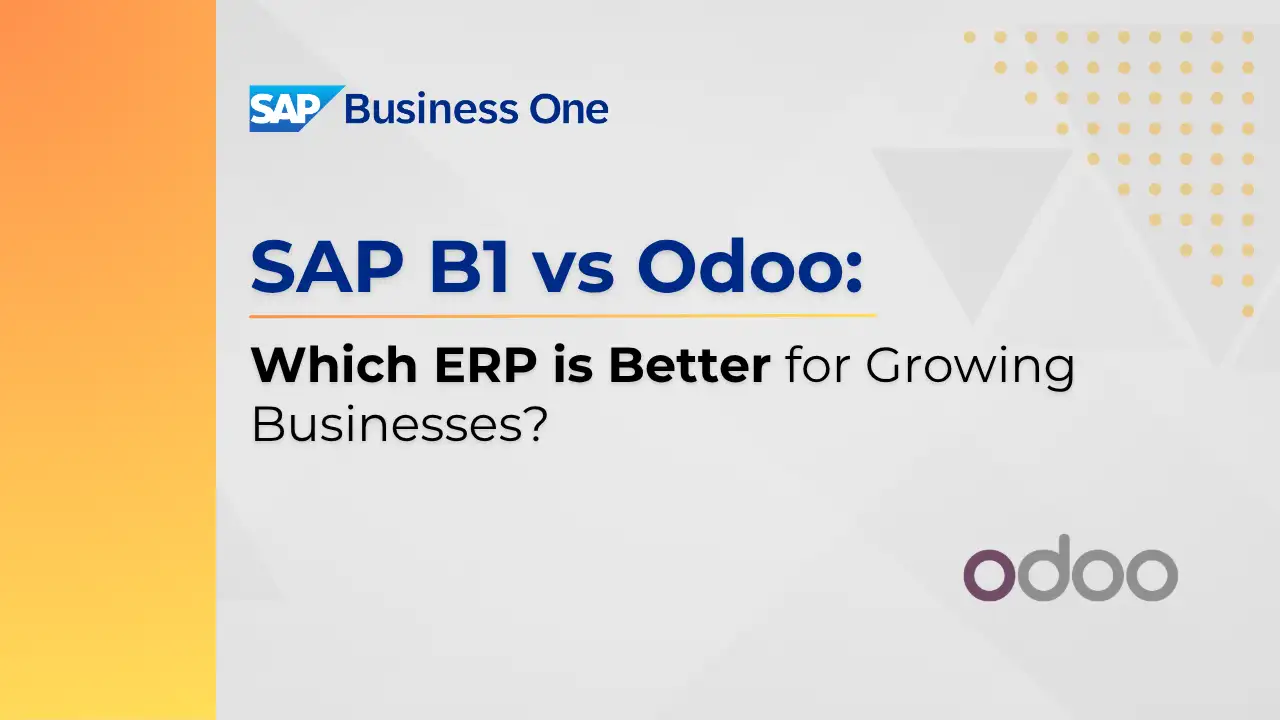 SAP Business One

SAP B1 vs Odoo:

Which ERP is Better for Growing Businesses?

odoo